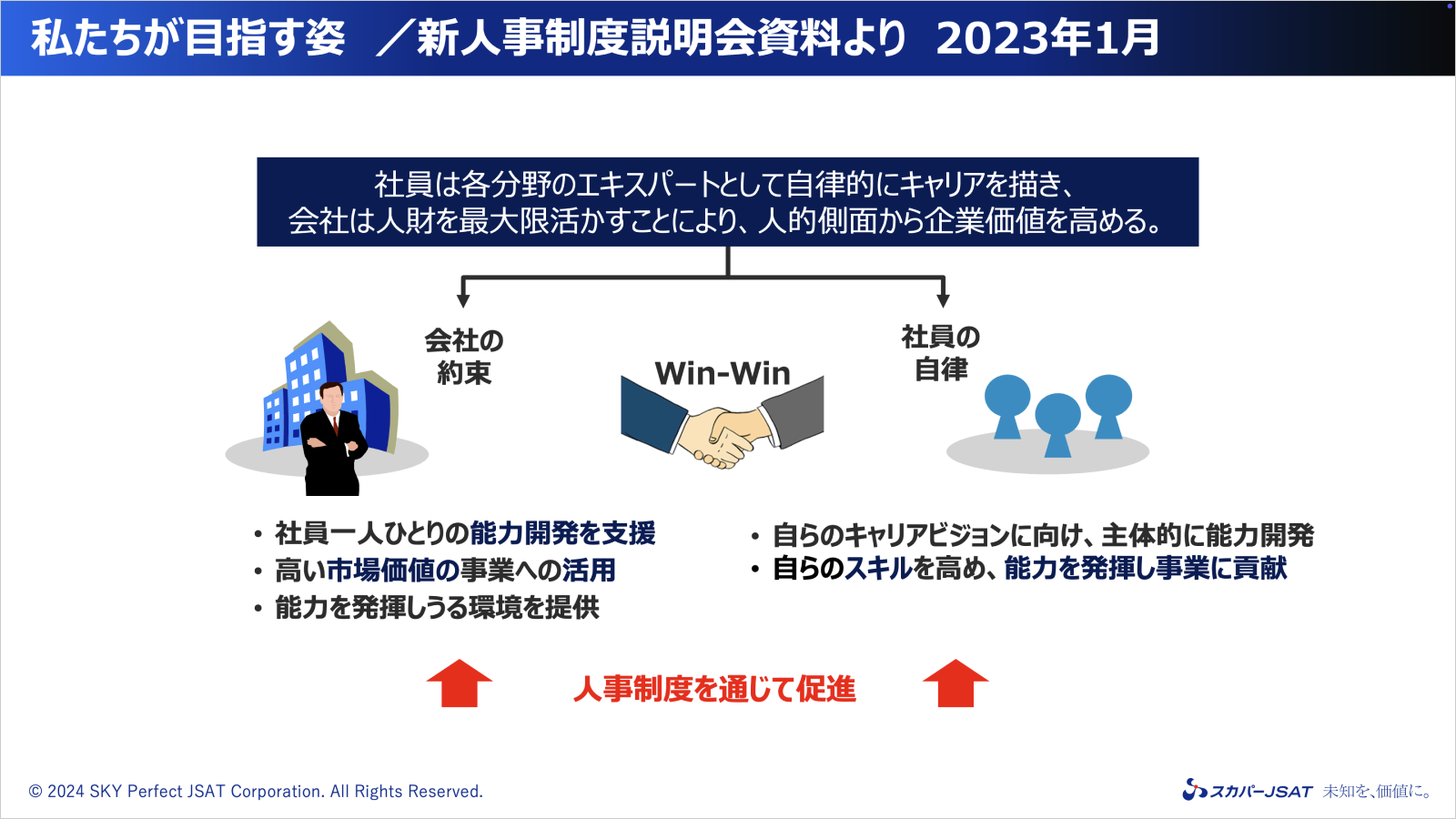 私たちが目指す姿 ／新人事制度説明会資料より 2023年1月

社員は各分野のエキスパートとして自律的にキャリアを描き、
会社は人財を最大限活かすことにより、人的側面から企業価値を高める。

会社の約束

Win-Win

社員の自律

• 社員一人ひとりの能力開発を支援
• 高い市場価値の事業への活用
• 能力を発揮しうる環境を提供

• 自らのキャリアビジョンに向け、主体的に能力開発
• 自らのスキルを高め、能力を発揮し事業に貢献

人事制度を通じて促進

© 2024 SKY Perfect JSAT Corporation. All Rights Reserved.

スカパーJSAT 未知を、価値に。